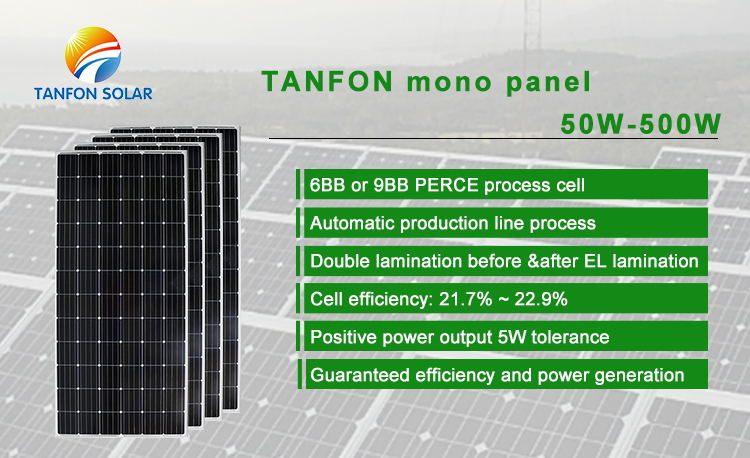 TANFON SOLAR

TANFON mono panel

50W-500W

6BB or 9BB PERCE process cell

Automatic production line process

Double lamination before &after EL lamination

Cell efficiency: 21.7% ~ 22.9%

Positive power output 5W tolerance

Guaranteed efficiency and power generation